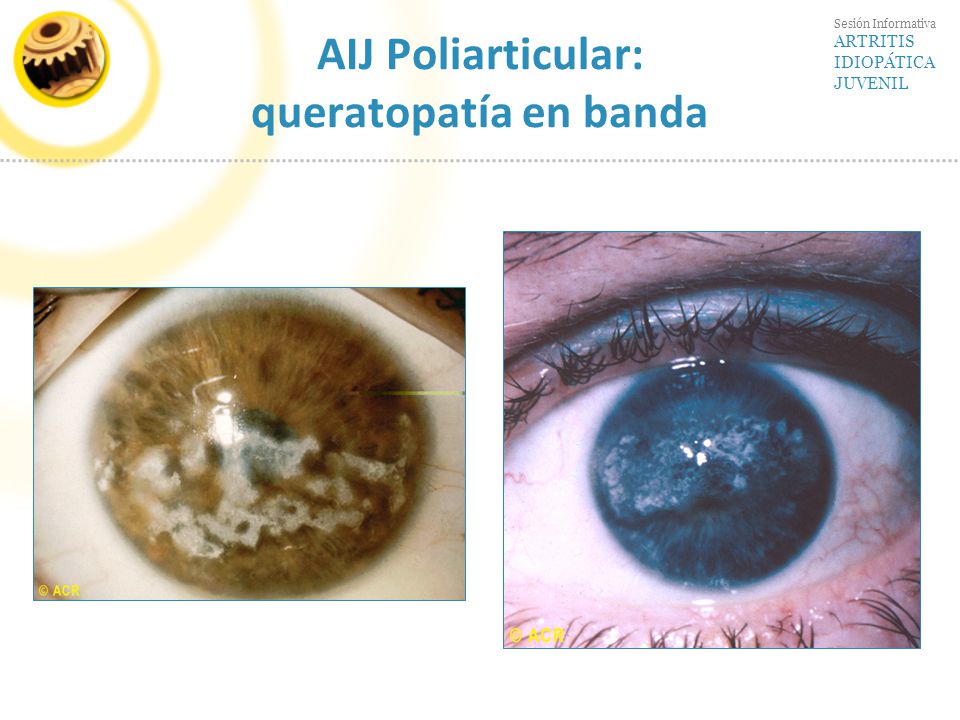 AIJ Poliarticular: queratopatía en banda

Sesión Informativa
ARTRITIS
IDIOPÁTICA
JUVENIL

© ACR

© ACR